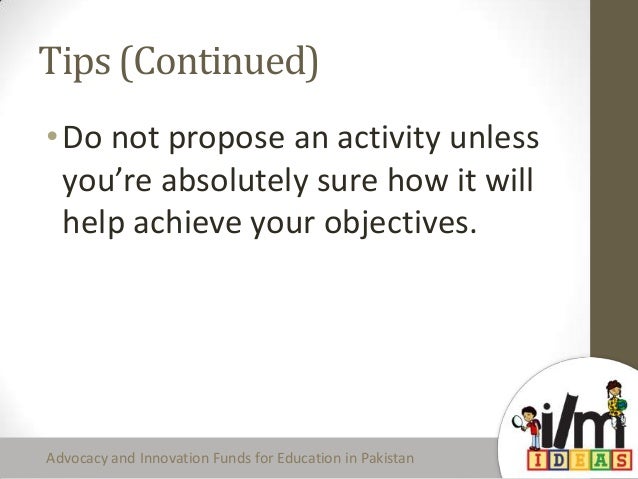 Tips (Continued)

• Do not propose an activity unless you're absolutely sure how it will help achieve your objectives.

Advocacy and Innovation Funds for Education in Pakistan

i/m
IDEAS